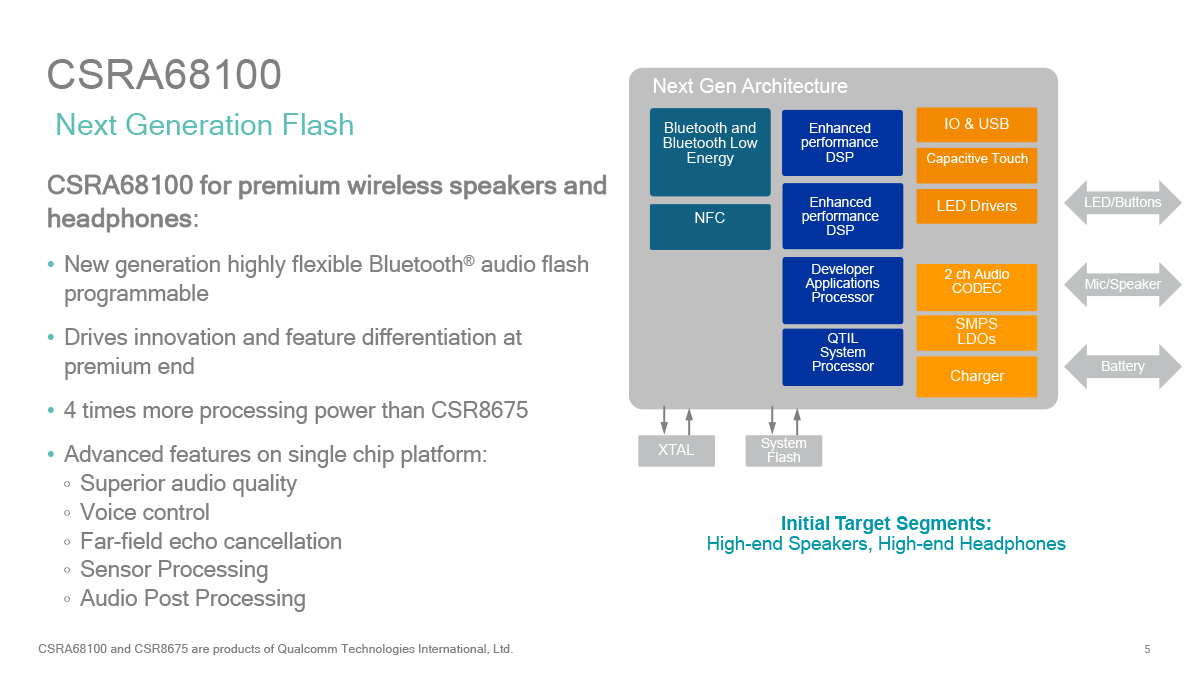 CSRA68100

Next Generation Flash

CSRA68100 for premium wireless speakers and headphones:

• New generation highly flexible Bluetooth® audio flash programmable

• Drives innovation and feature differentiation at premium end

• 4 times more processing power than CSR8675

• Advanced features on single chip platform:
◦ Superior audio quality
◦ Voice control
◦ Far-field echo cancellation
◦ Sensor Processing
◦ Audio Post Processing

Next Gen Architecture

Bluetooth and Bluetooth Low Energy

NFC

Enhanced performance DSP

Enhanced performance DSP

Developer Applications Processor

QTIL System Processor

IO & USB

Capacitive Touch

LED Drivers

2 ch Audio CODEC

SMPS LDOs

Charger

LED/Buttons

Mic/Speaker

Battery

XTAL

System Flash

Initial Target Segments:
High-end Speakers, High-end Headphones

CSRA68100 and CSR8675 are products of Qualcomm Technologies International, Ltd.

5